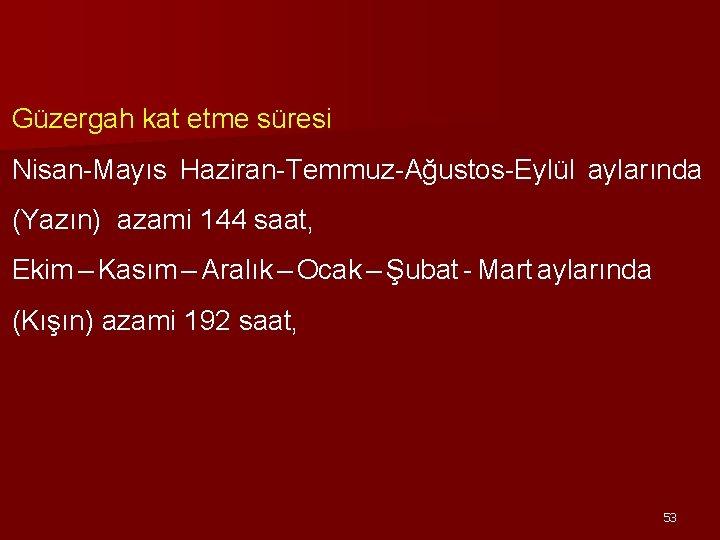 Güzergah kat etme süresi

Nisan-Mayıs Haziran-Temmuz-Ağustos-Eylül aylarında (Yazın) azami 144 saat,

Ekim – Kasım – Aralık – Ocak – Şubat - Mart aylarında (Kışın) azami 192 saat,

53